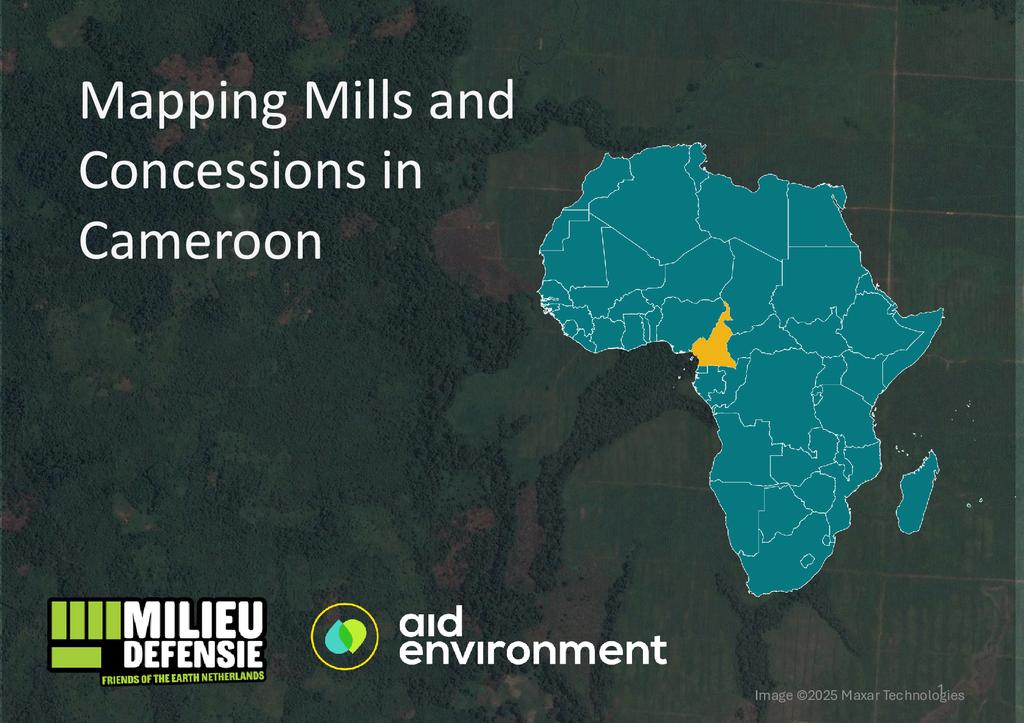 Mapping Mills and Concessions in Cameroon

MILIEU DEFENSIE
FRIENDS OF THE EARTH NETHERLANDS

aid environment

Image ©2025 Maxar Technologies

1